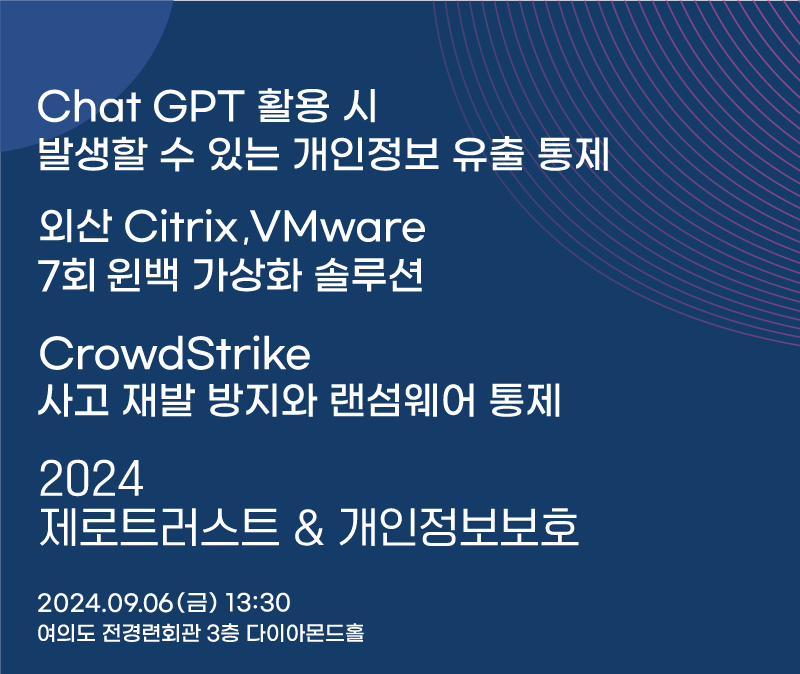 Chat GPT 활용 시
발생할 수 있는 개인정보 유출 통제

외산 Citrix,VMware
7회 윈백 가상화 솔루션

CrowdStrike
사고 재발 방지와 랜섬웨어 통제

2024
제로트러스트 & 개인정보보호

2024.09.06(금) 13:30
여의도 전경련회관 3층 다이아몬드홀